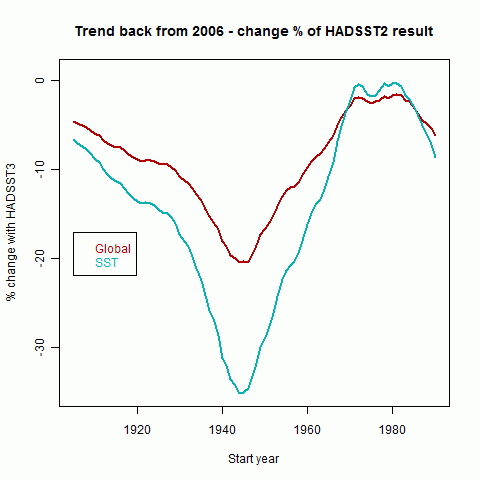 Trend back from 2006 - change % of HADSST2 result

% change with HADSST3

0
-10
-20
-30

Global
SST

1920
1940
1960
1980

Start year